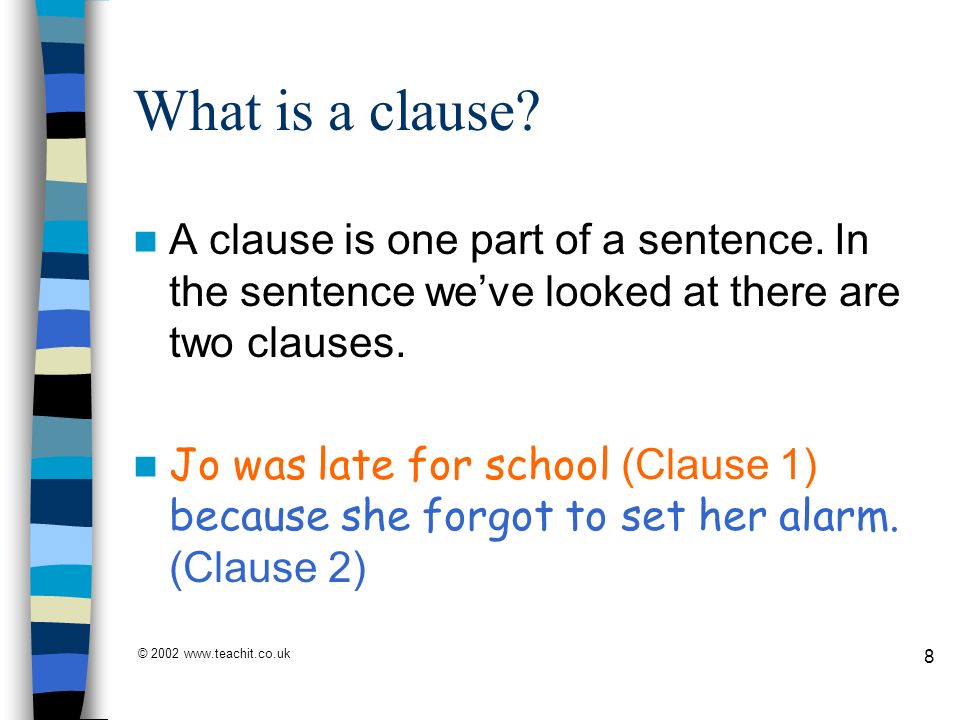 What is a clause?

A clause is one part of a sentence. In the sentence we've looked at there are two clauses.

Jo was late for school (Clause 1) because she forgot to set her alarm. (Clause 2)

© 2002 www.teachit.co.uk

8